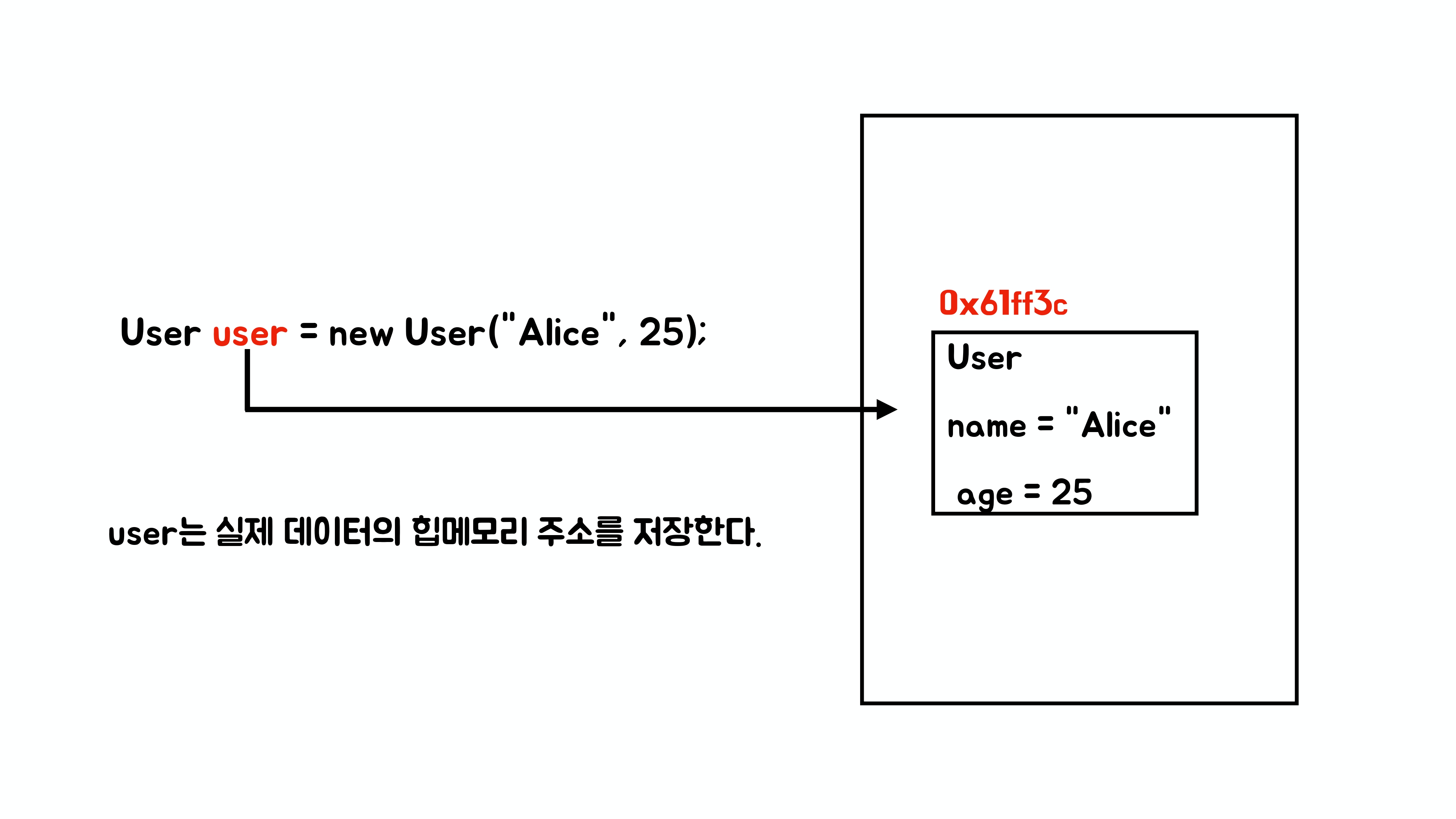 User user = new User("Alice", 25);

user는 실제 데이터의 힙메모리 주소를 저장한다.

0x61ff3c

User

name = "Alice"

age = 25